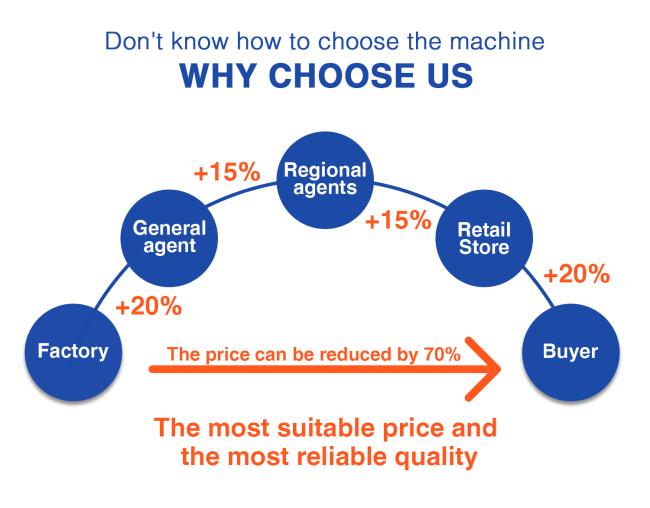 Don't know how to choose the machine
WHY CHOOSE US

Factory
+20%
General agent
+15%
Regional agents
+15%
Retail Store
+20%
Buyer

The price can be reduced by 70%

The most suitable price and the most reliable quality